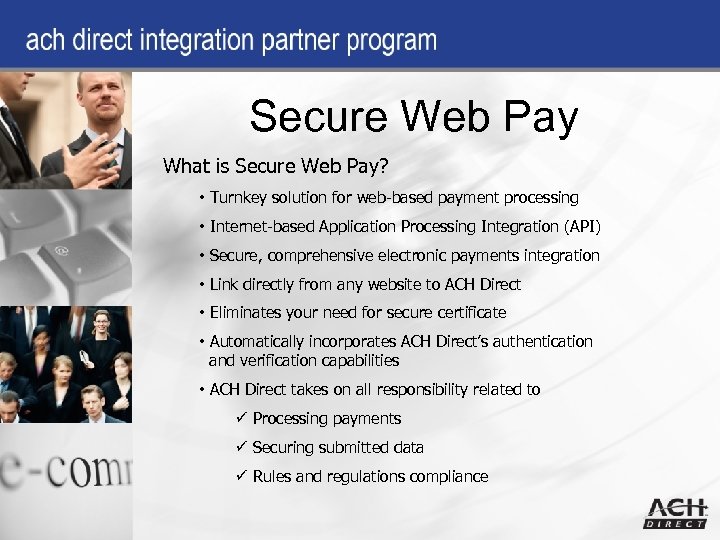 ach direct integration partner program

Secure Web Pay

What is Secure Web Pay?

• Turnkey solution for web-based payment processing

• Internet-based Application Processing Integration (API)

• Secure, comprehensive electronic payments integration

• Link directly from any website to ACH Direct

• Eliminates your need for secure certificate

• Automatically incorporates ACH Direct's authentication and verification capabilities

• ACH Direct takes on all responsibility related to

✓ Processing payments

✓ Securing submitted data

✓ Rules and regulations compliance

e-comm

ACH DIRECT